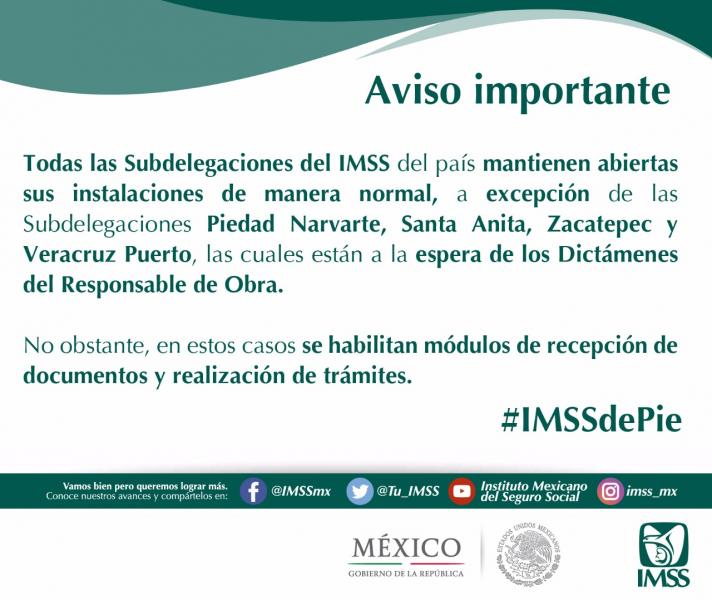 Aviso importante

Todas las Subdelegaciones del IMSS del país mantienen abiertas sus instalaciones de manera normal, a excepción de las Subdelegaciones Piedad Narvarte, Santa Anita, Zacatepec y Veracruz Puerto, las cuales están a la espera de los Dictámenes del Responsable de Obra.

No obstante, en estos casos se habilitan módulos de recepción de documentos y realización de trámites.

#IMSSdePie

Vamos bien pero queremos lograr más. Conoce nuestros avances y compártelos en: @IMSSmx @Tu_IMSS Instituto Mexicano del Seguro Social imss_mx

MÉXICO
GOBIERNO DE LA REPÚBLICA

ESTADOS UNIDOS MEXICANOS

IMSS